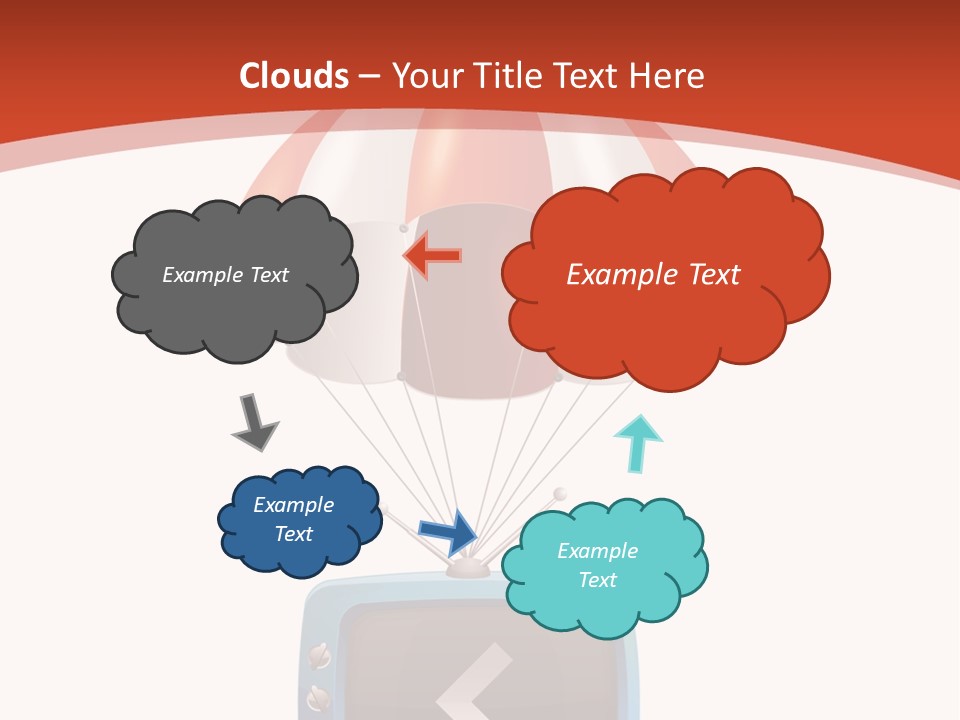 Clouds – Your Title Text Here

Example Text

Example Text

Example Text

Example Text